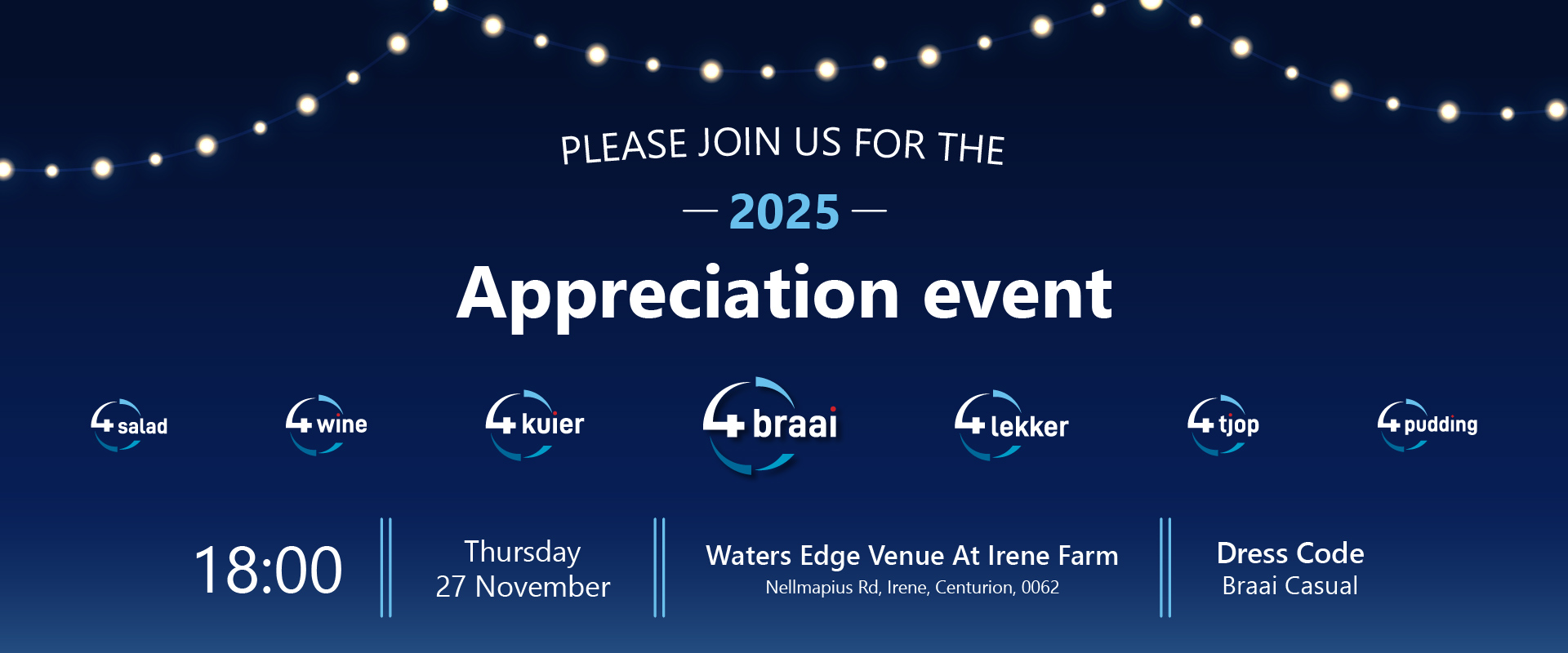 PLEASE JOIN US FOR THE

— 2025 —

Appreciation event

4 salad 4 wine 4 kuier 4 braai 4 lekker 4 tjop 4 pudding

18:00

Thursday
27 November

Waters Edge Venue At Irene Farm
Nellmapius Rd, Irene, Centurion, 0062

Dress Code
Braai Casual